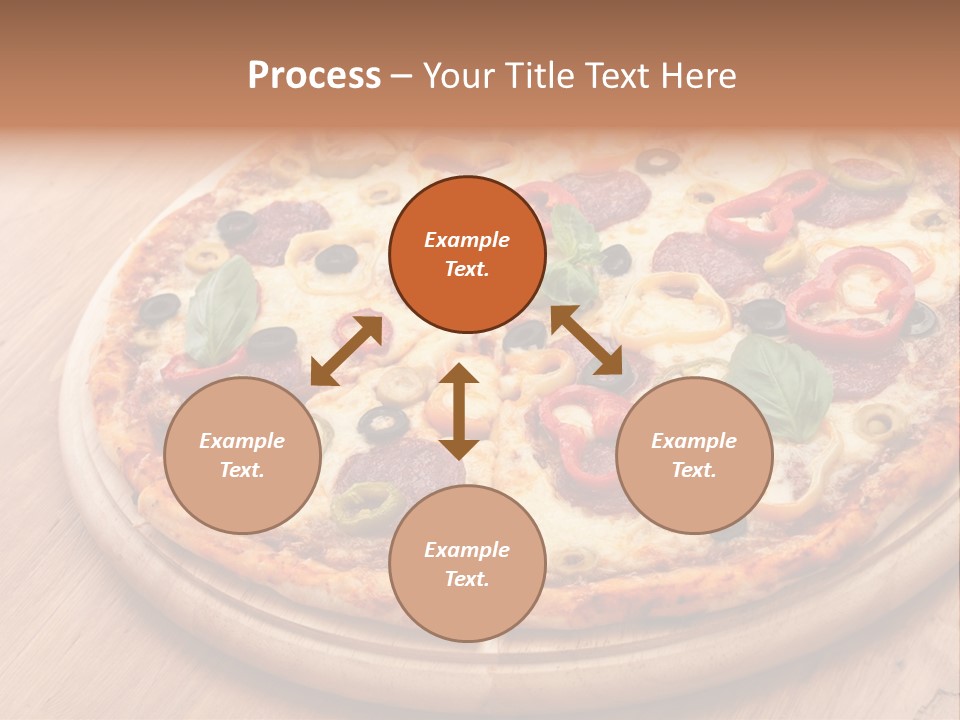 Process – Your Title Text Here

Example Text.

Example Text.

Example Text.

Example Text.